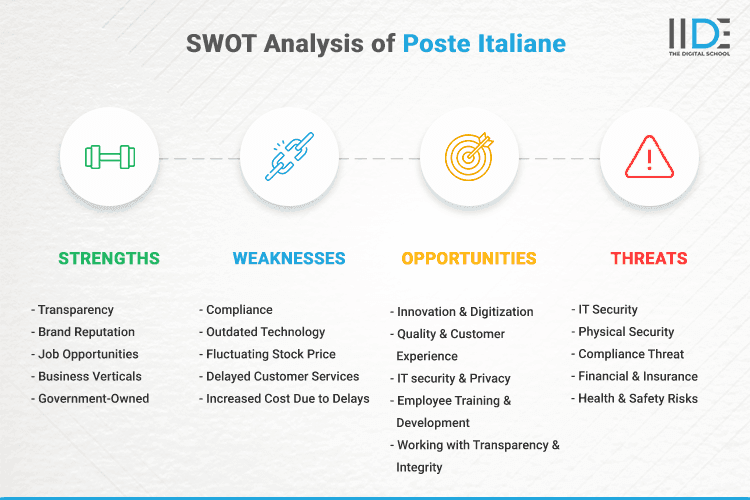 SWOT Analysis of Poste Italiane

IIDE
THE DIGITAL SCHOOL

STRENGTHS

- Transparency
- Brand Reputation
- Job Opportunities
- Business Verticals
- Government-Owned

WEAKNESSES

- Compliance
- Outdated Technology
- Fluctuating Stock Price
- Delayed Customer Services
- Increased Cost Due to Delays

OPPORTUNITIES

- Innovation & Digitization
- Quality & Customer Experience
- IT security & Privacy
- Employee Training & Development
- Working with Transparency & Integrity

THREATS

- IT Security
- Physical Security
- Compliance Threat
- Financial & Insurance
- Health & Safety Risks